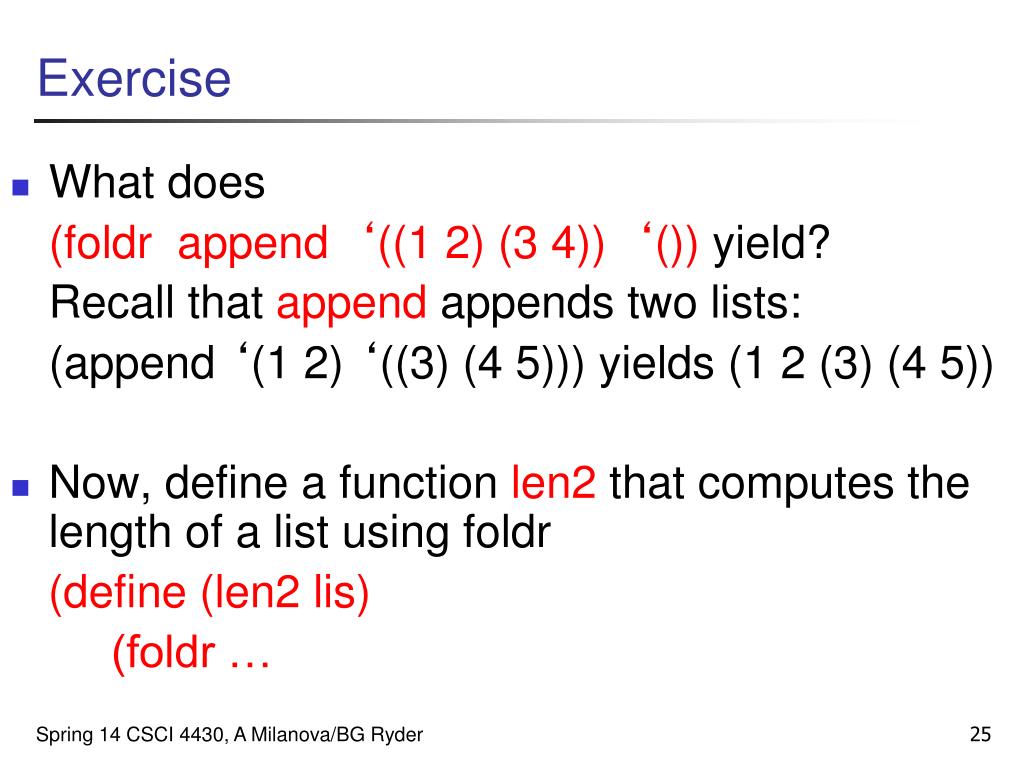 Exercise

What does
(foldr append ‘((1 2) (3 4)) ‘()) yield?
Recall that append appends two lists:
(append ‘(1 2) ‘((3) (4 5))) yields (1 2 (3) (4 5))

Now, define a function len2 that computes the length of a list using foldr
(define (len2 lis)
(foldr …

Spring 14 CSCI 4430, A Milanova/BG Ryder

25